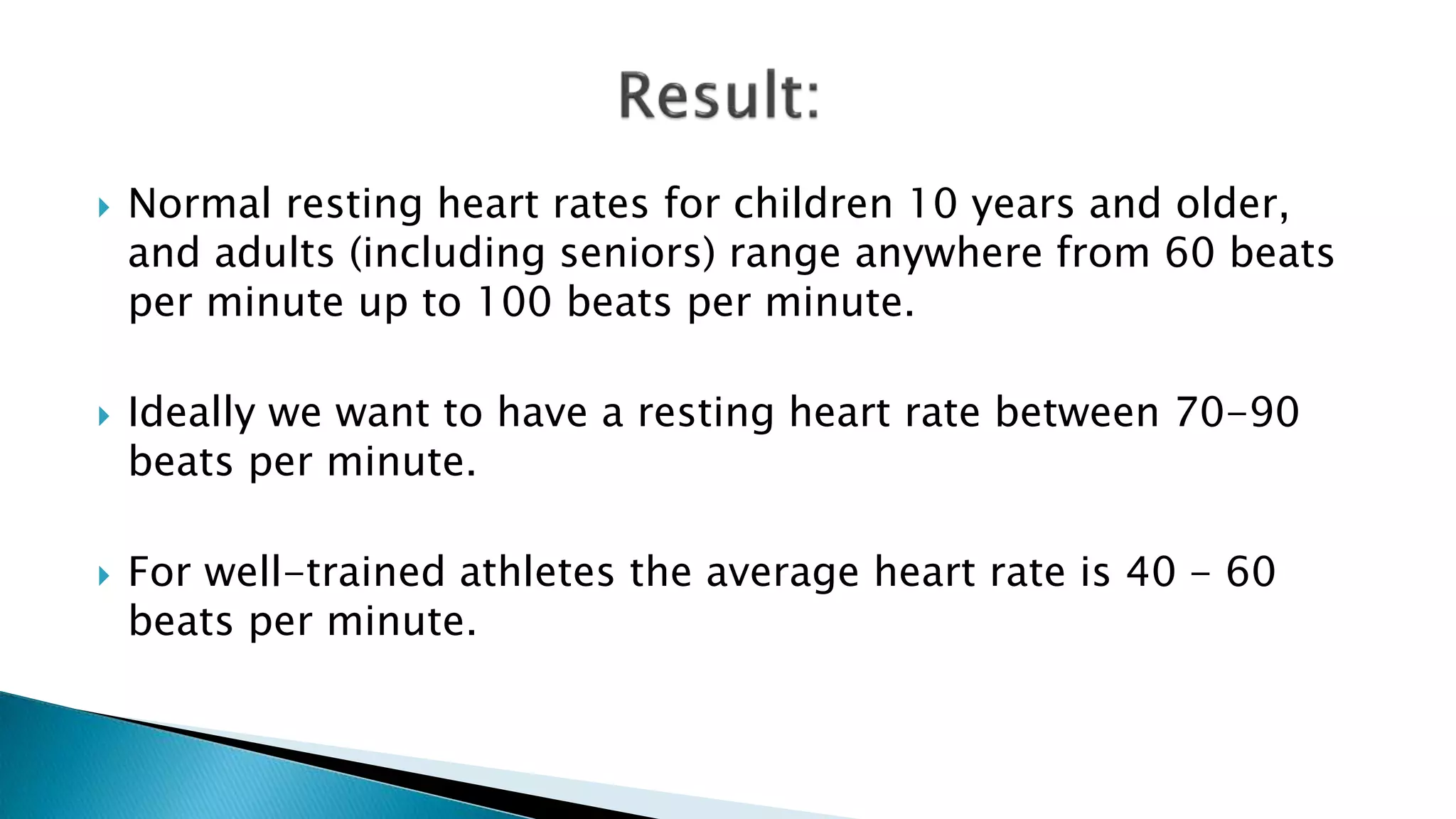 Result:

Normal resting heart rates for children 10 years and older, and adults (including seniors) range anywhere from 60 beats per minute up to 100 beats per minute.

Ideally we want to have a resting heart rate between 70-90 beats per minute.

For well-trained athletes the average heart rate is 40 - 60 beats per minute.